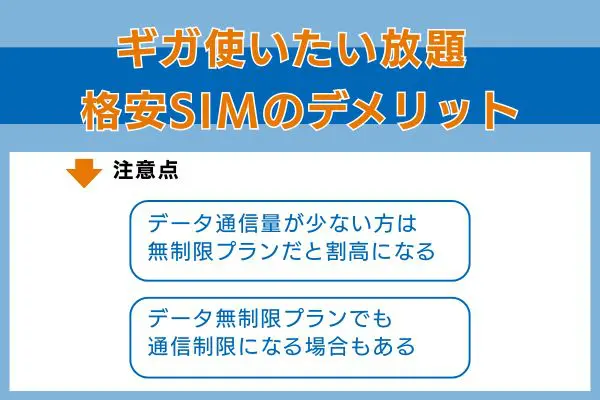 ギガ使いたい放題
格安SIMのデメリット

注意点

データ通信量が少ない方は
無制限プランだと割高になる

データ無制限プランでも
通信制限になる場合もある